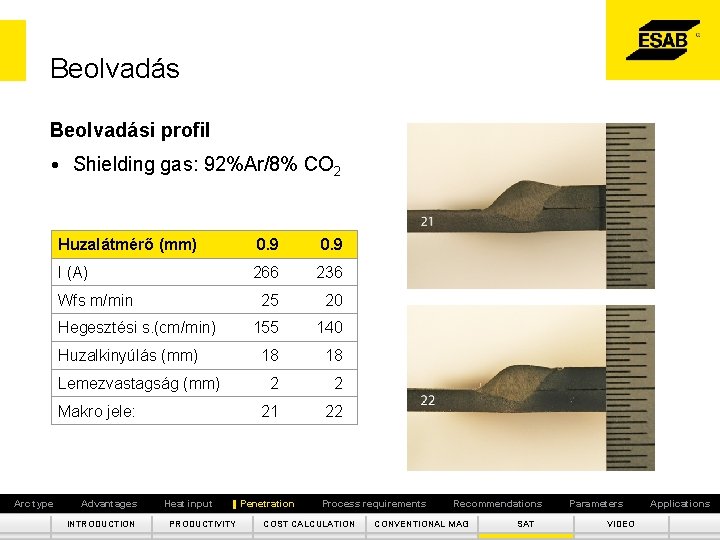 ESAB

Beolvadás

Beolvadási profil

• Shielding gas: 92%Ar/8% $CO_2$

| Huzalátmérő (mm) | 0.9 | 0.9 |
|---|---|---|
| I (A) | 266 | 236 |
| Wfs m/min | 25 | 20 |
| Hegesztési s.(cm/min) | 155 | 140 |
| Huzalkinyúlás (mm) | 18 | 18 |
| Lemezvastagság (mm) | 2 | 2 |
| Makro jele: | 21 | 22 |

21

22

Arc type Advantages Heat input Penetration Process requirements Recommendations Parameters Applications

INTRODUCTION PRODUCTIVITY COST CALCULATION CONVENTIONAL MAG SAT VIDEO